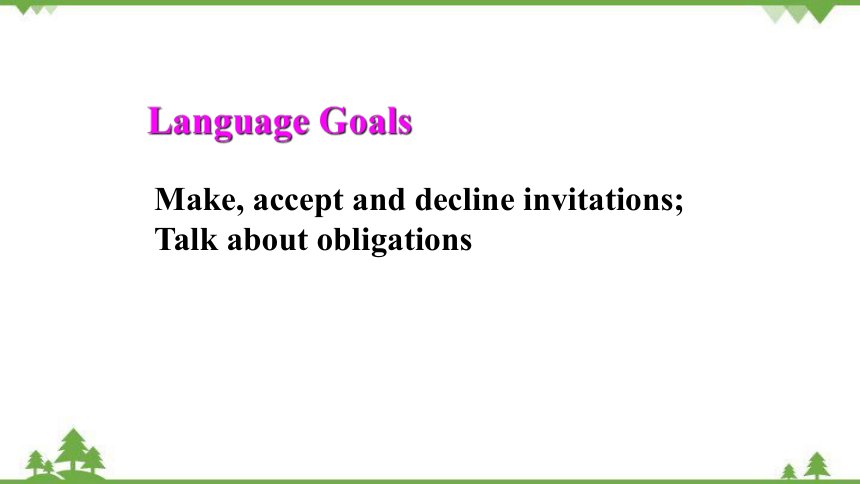 Language Goals

Make, accept and decline invitations;
Talk about obligations